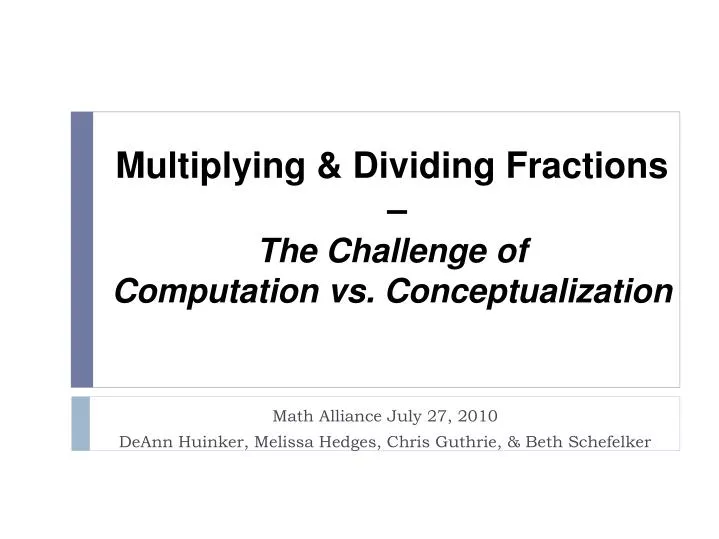 Multiplying & Dividing Fractions –
The Challenge of Computation vs. Conceptualization

Math Alliance July 27, 2010
DeAnn Huinker, Melissa Hedges, Chris Guthrie, & Beth Schefelker